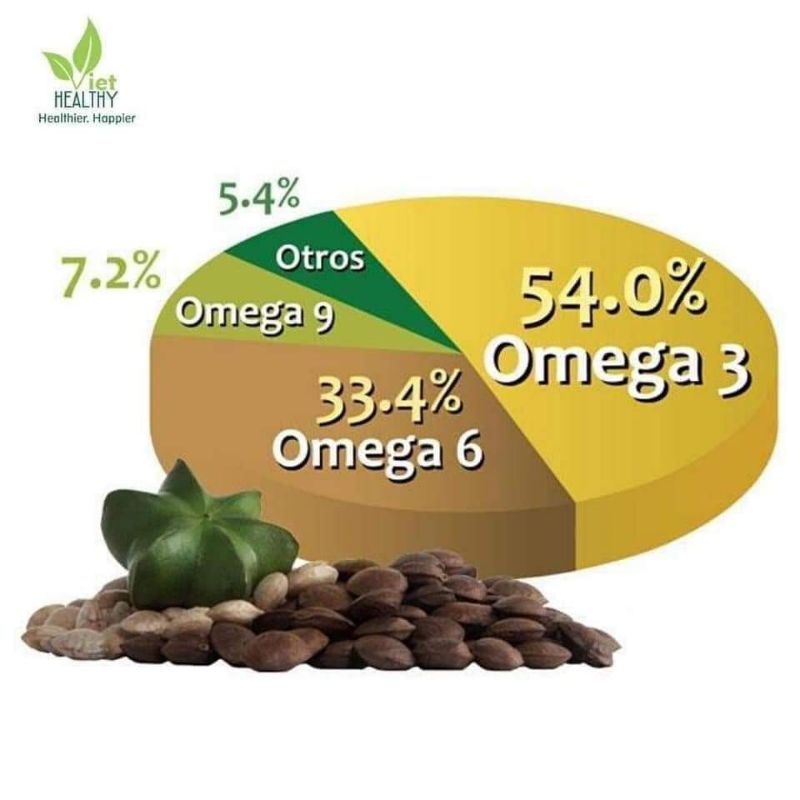 Viet HEALTHY
Healthier. Happier

5.4%
Otros
7.2%
Omega 9
54.0%
Omega 3
33.4%
Omega 6